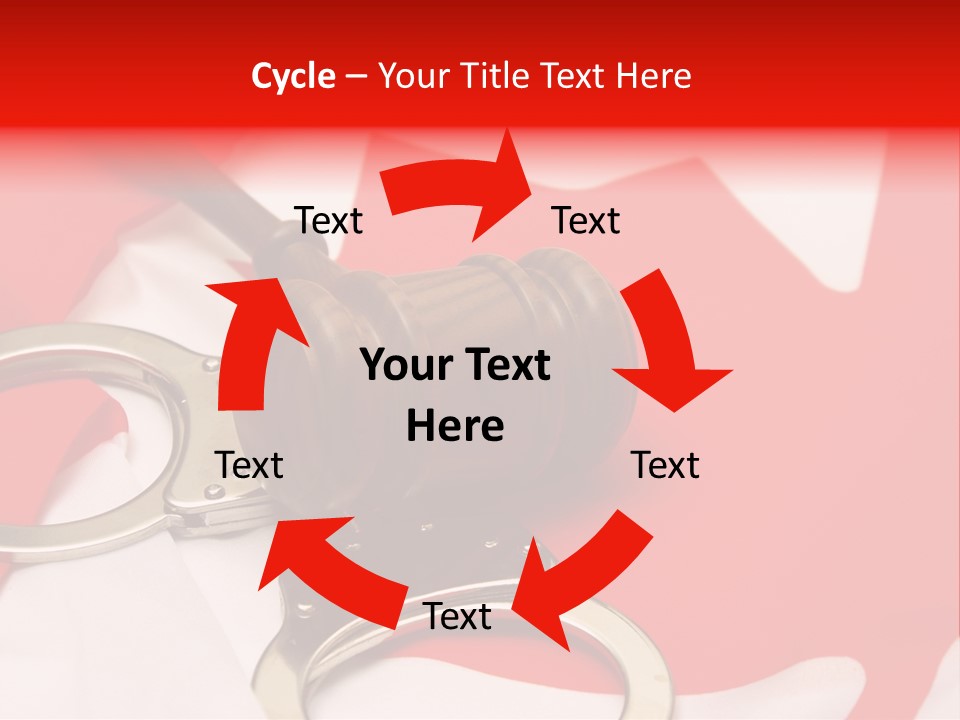 Cycle – Your Title Text Here

Text

Text

Your Text Here

Text

Text

Text